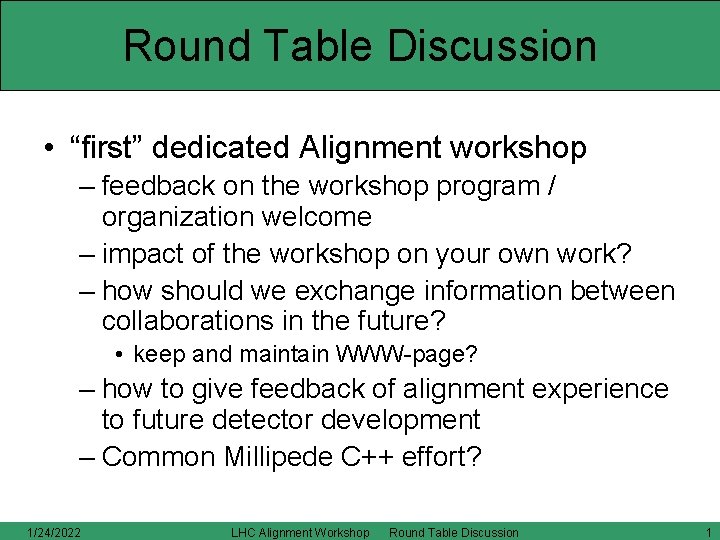 Round Table Discussion

• “first” dedicated Alignment workshop
– feedback on the workshop program / organization welcome
– impact of the workshop on your own work?
– how should we exchange information between collaborations in the future?
• keep and maintain WWW-page?
– how to give feedback of alignment experience to future detector development
– Common Millipede C++ effort?

1/24/2022 LHC Alignment Workshop Round Table Discussion 1